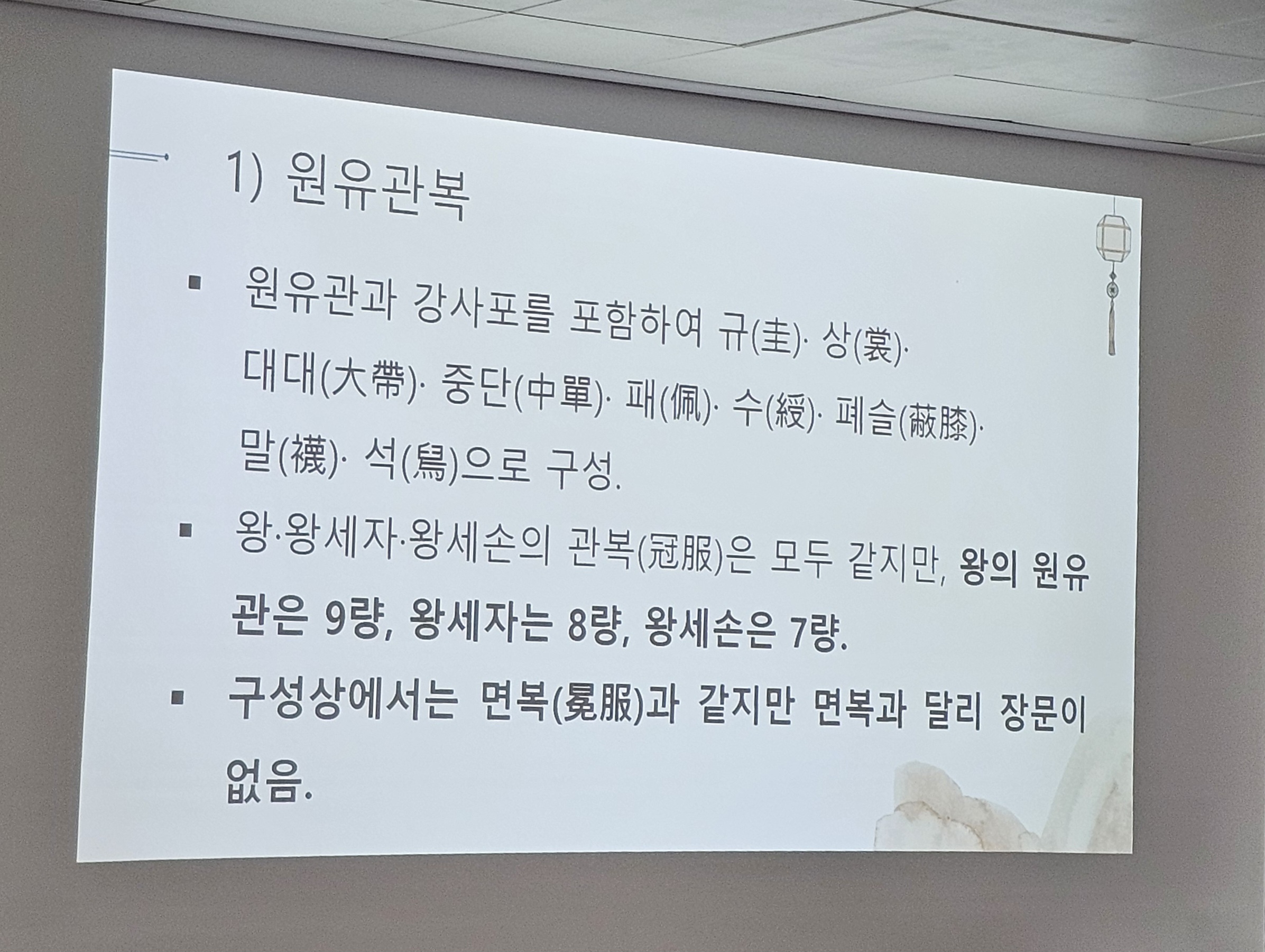 1) 원유관복

▪ 원유관과 강사포를 포함하여 규(圭)· 상(裳)· 대대(大帶)· 중단(中單)· 패(佩)· 수(綬)· 폐슬(蔽膝)· 말(襪)· 석(舃)으로 구성.

▪ 왕·왕세자·왕세손의 관복(冠服)은 모두 같지만, 왕의 원유관은 9량, 왕세자는 8량, 왕세손은 7량.

▪ 구성상에서는 면복(冕服)과 같지만 면복과 달리 장문이 없음.